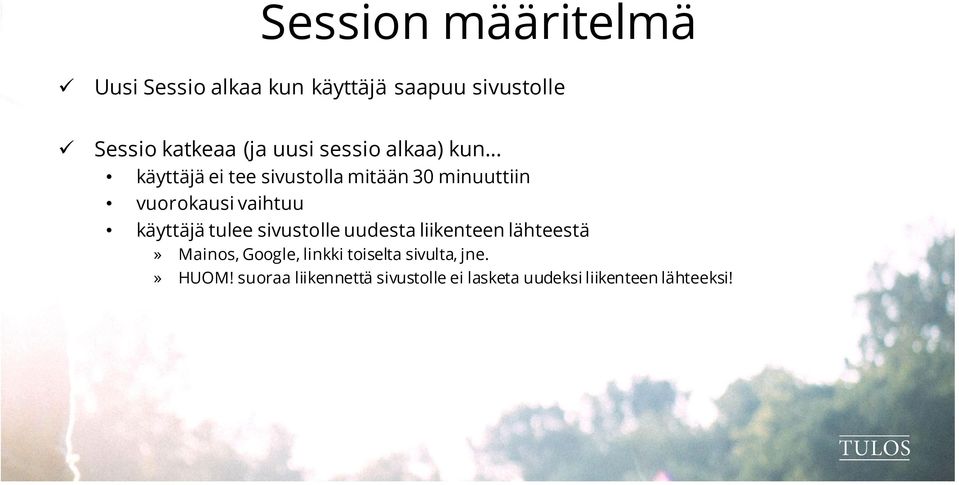 Session määritelmä

✓ Uusi Sessio alkaa kun käyttäjä saapuu sivustolle

✓ Sessio katkeaa (ja uusi sessio alkaa) kun…
• käyttäjä ei tee sivustolla mitään 30 minuuttiin
• vuorokausi vaihtuu
• käyttäjä tulee sivustolle uudesta liikenteen lähteestä
» Mainos, Google, linkki toiselta sivulta, jne.
» HUOM! suoraa liikennettä sivustolle ei lasketa uudeksi liikenteen lähteeksi!

TULOS